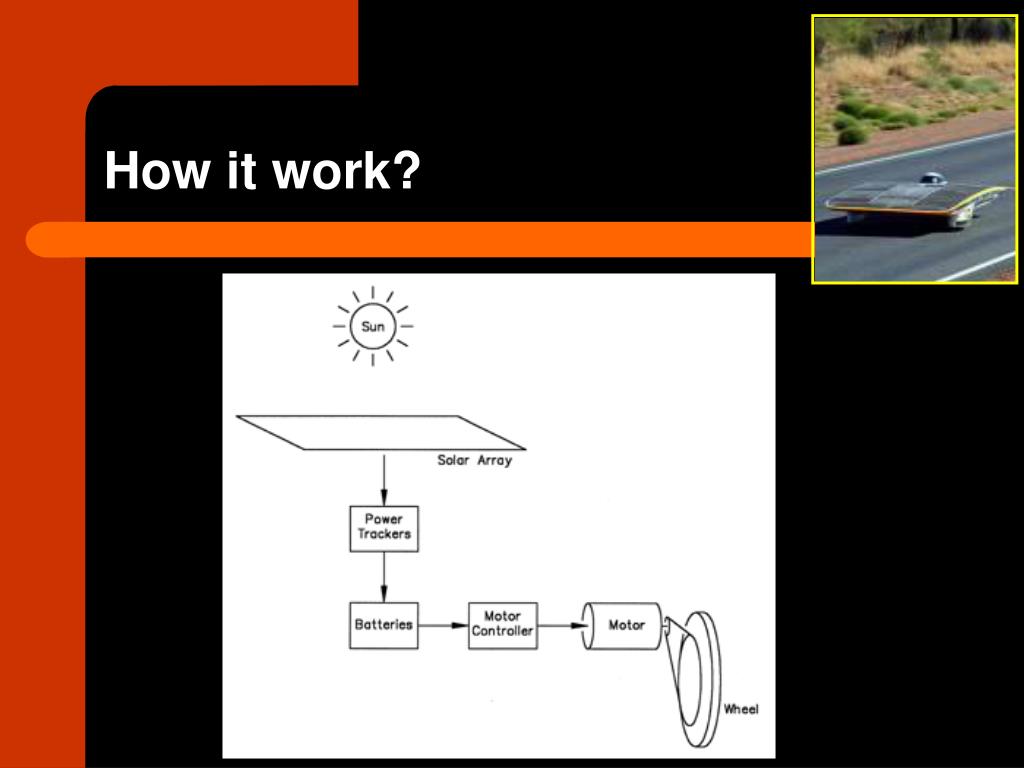 How it work?

Sun

Solar Array

Power Trackers

Batteries

Motor Controller

Motor

Wheel